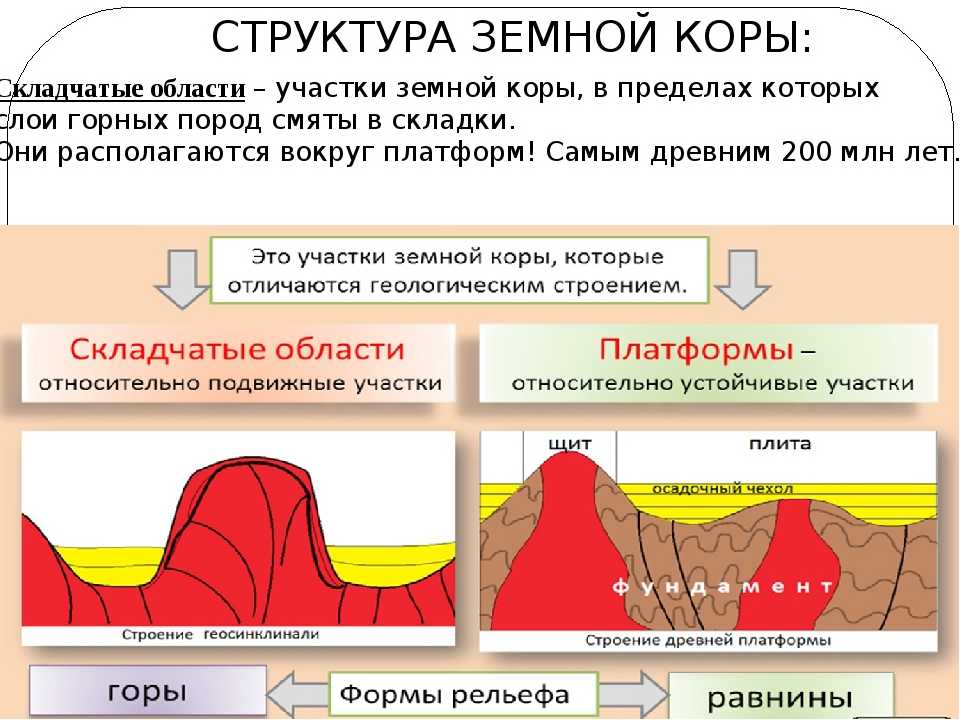 СТРУКТУРА ЗЕМНОЙ КОРЫ:

Складчатые области – участки земной коры, в пределах которых слои горных пород смяты в складки.
Они располагаются вокруг платформ! Самым древним 200 млн лет.

Это участки земной коры, которые отличаются геологическим строением.

Складчатые области
относительно подвижные участки

Платформы –
относительно устойчивые участки

Строение геосинклинали

щит
плита
осадочный чехол
фундамент
Строение древней платформы

горы
Формы рельефа
равнины